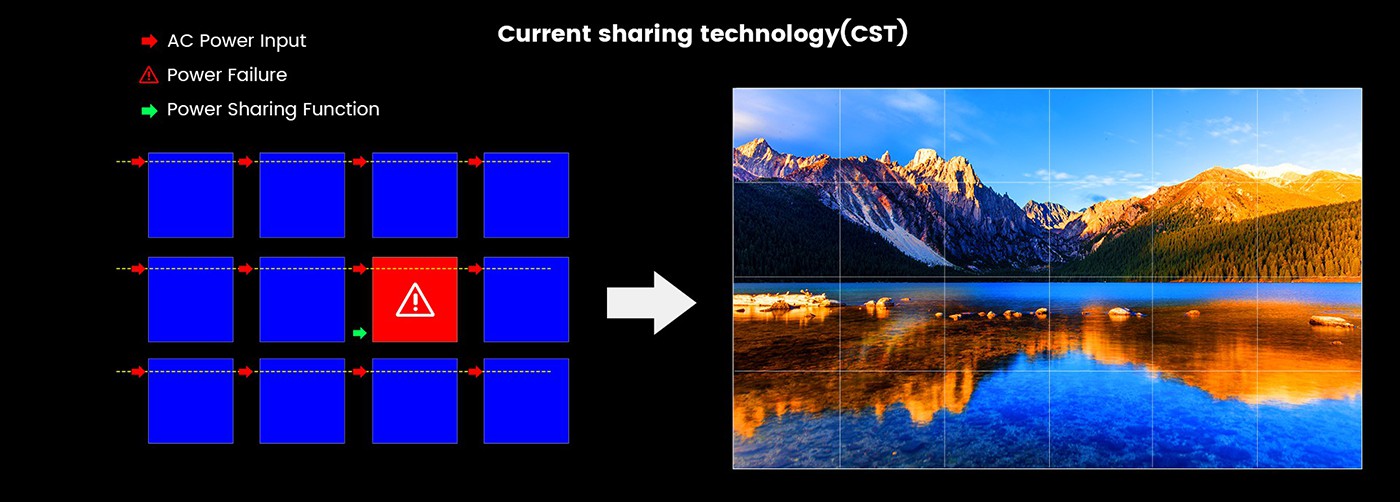 Current sharing technology(CST)

AC Power Input
Power Failure
Power Sharing Function